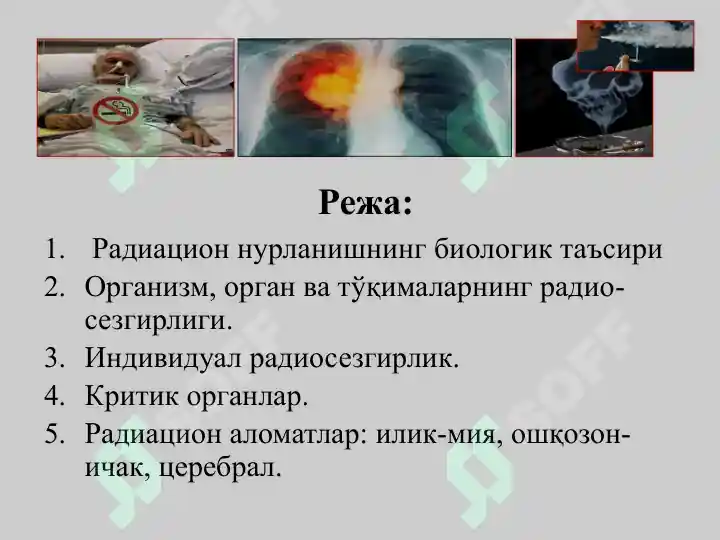 Режа:

1. Радиацион нурланишнинг биологик таъсири
2. Организм, орган ва тўқималарнинг радиосезгирлиги.
3. Индивидуал радиосезгирлик.
4. Критик органлар.
5. Радиацион аломатлар: илик-мия, ошқозон-ичак, церебрал.

SOFF